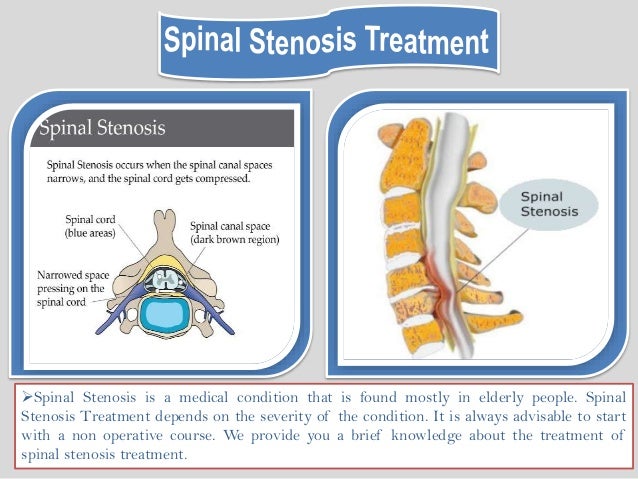 Spinal Stenosis Treatment

Spinal Stenosis

Spinal Stenosis occurs when the spinal canal spaces narrows, and the spinal cord gets compressed.

Spinal cord (blue areas)

Spinal canal space (dark brown region)

Narrowed space pressing on the spinal cord

Spinal Stenosis

➢Spinal Stenosis is a medical condition that is found mostly in elderly people. Spinal Stenosis Treatment depends on the severity of the condition. It is always advisable to start with a non operative course. We provide you a brief knowledge about the treatment of spinal stenosis treatment.